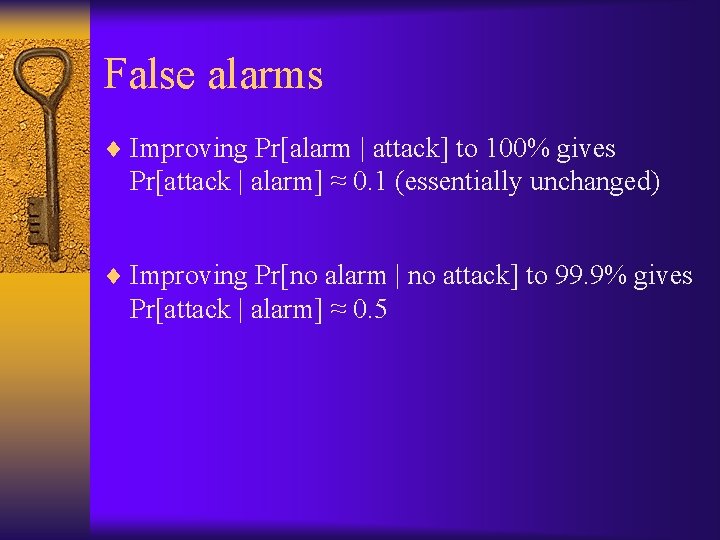 False alarms

♦ Improving Pr[alarm | attack] to 100% gives Pr[attack | alarm] ≈ 0.1 (essentially unchanged)

♦ Improving Pr[no alarm | no attack] to 99.9% gives Pr[attack | alarm] ≈ 0.5